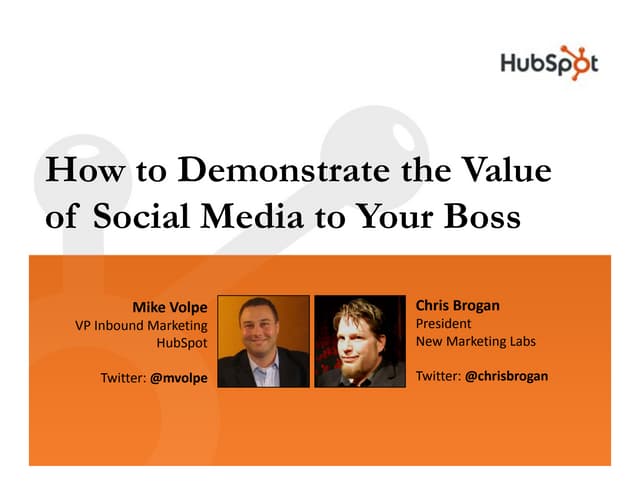 HubSpot

How to Demonstrate the Value of Social Media to Your Boss

Mike Volpe
VP Inbound Marketing
HubSpot

Twitter: @mvolpe

Chris Brogan
President
New Marketing Labs

Twitter: @chrisbrogan